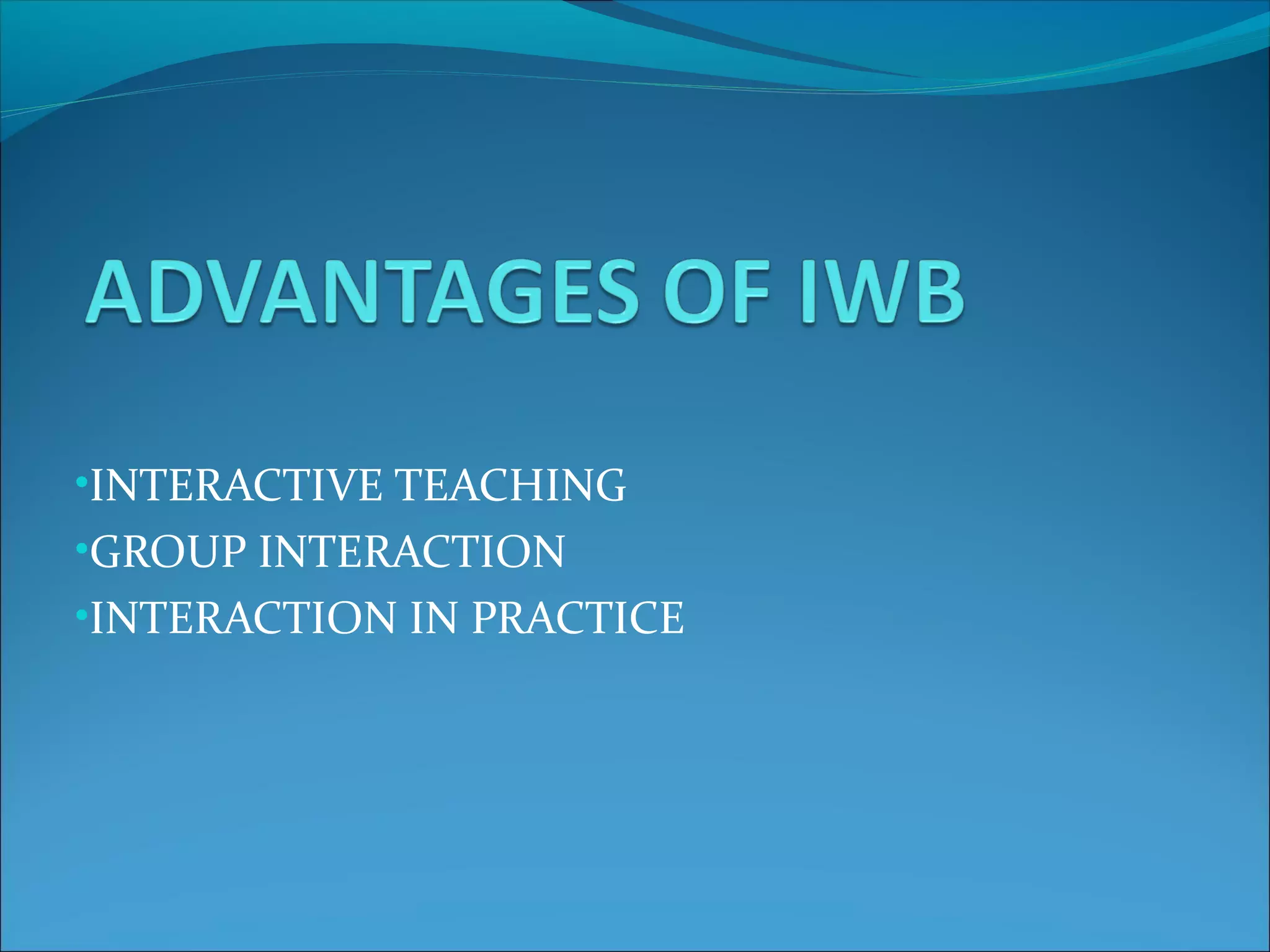 ADVANTAGES OF IWB

•INTERACTIVE TEACHING
•GROUP INTERACTION
•INTERACTION IN PRACTICE